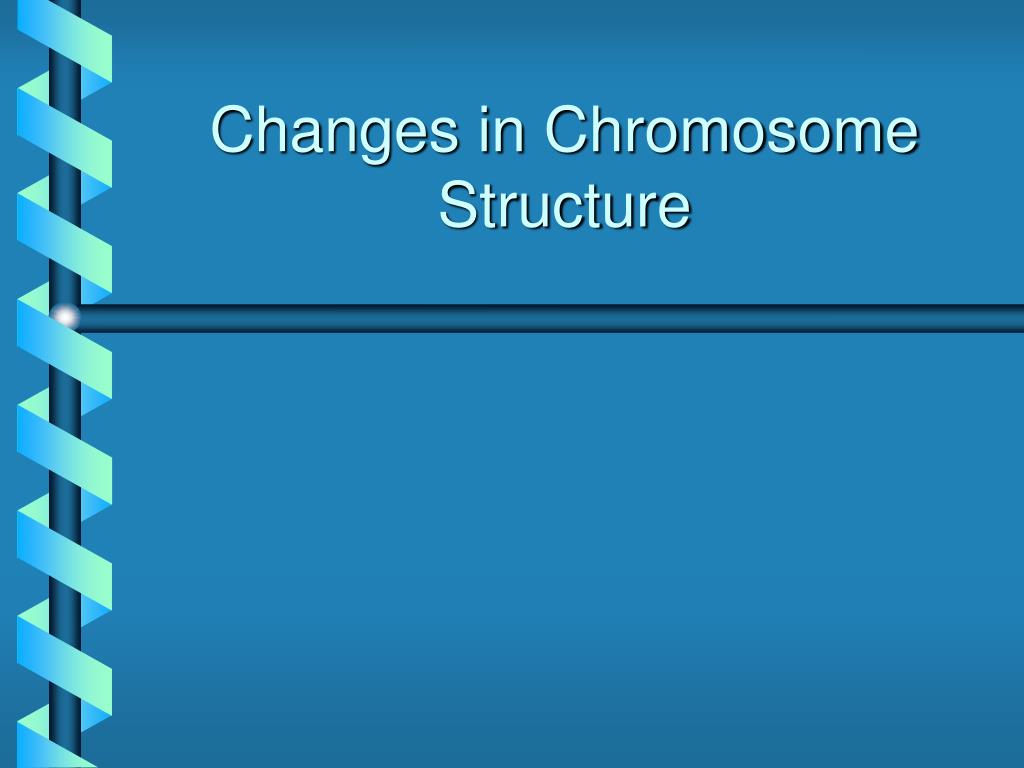 Changes in Chromosome Structure